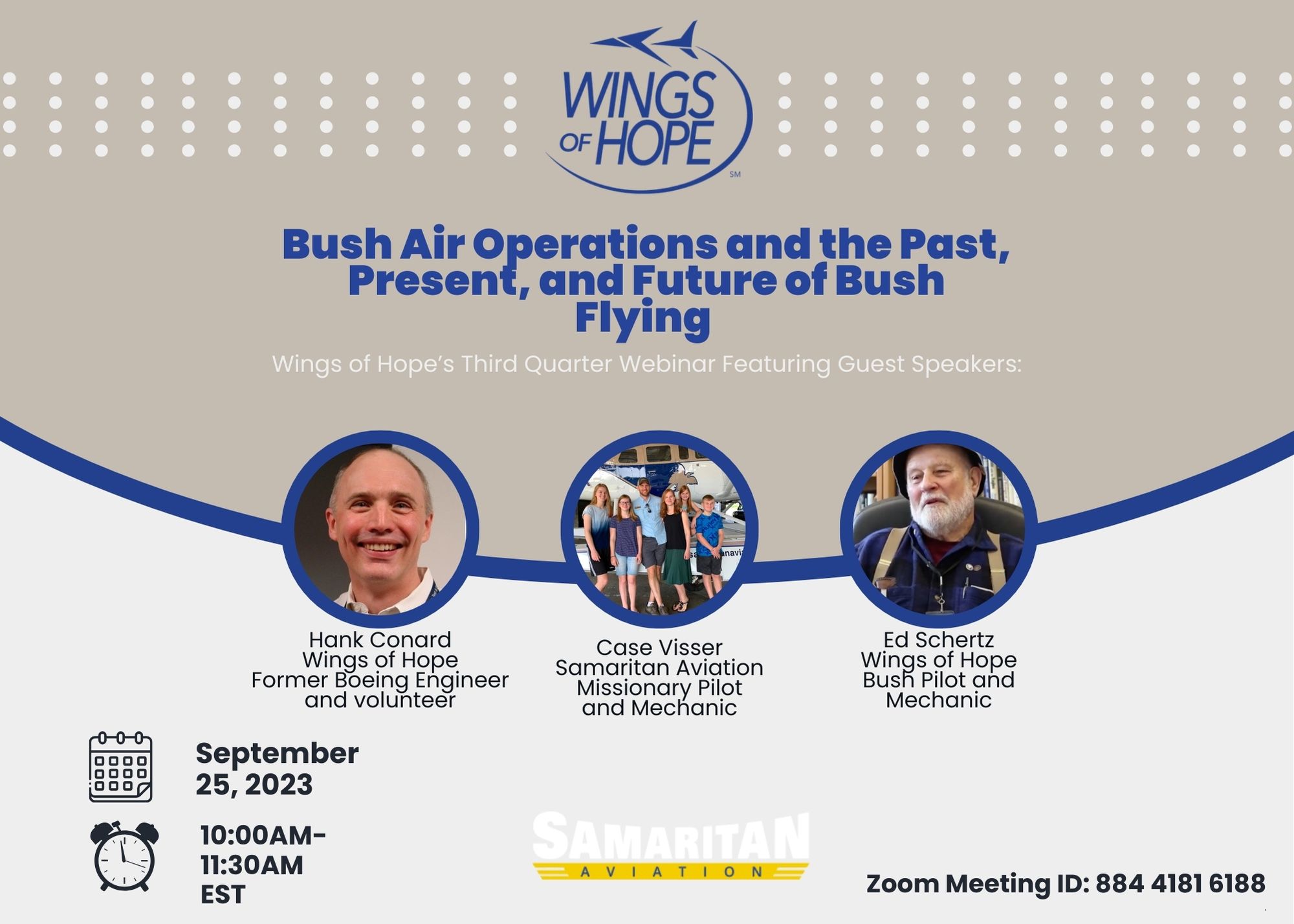 WINGS OF HOPE
SM

Bush Air Operations and the Past, Present, and Future of Bush Flying

Wings of Hope's Third Quarter Webinar Featuring Guest Speakers:

Hank Conard
Wings of Hope
Former Boeing Engineer and volunteer

Case Visser
Samaritan Aviation
Missionary Pilot and Mechanic

Ed Schertz
Wings of Hope
Bush Pilot and Mechanic

September 25, 2023

10:00AM-11:30AM EST

SAMARITAN
AVIATION

Zoom Meeting ID: 884 4181 6188